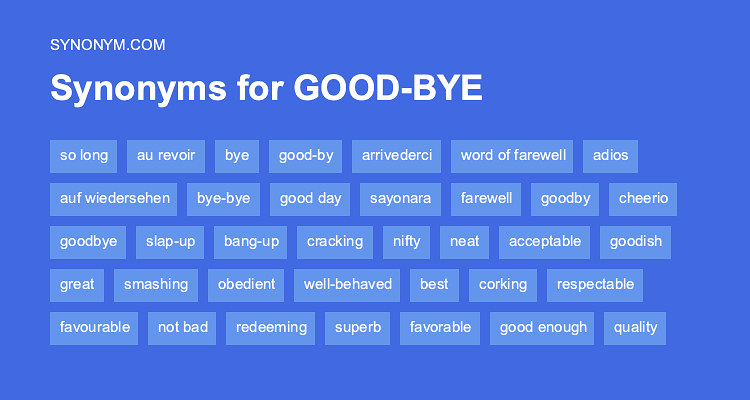 SYNONYM.COM

Synonyms for GOOD-BYE

so long au revoir bye good-by arrivederci word of farewell adios

auf wiedersehen bye-bye good day sayonara farewell goodby cheerio

goodbye slap-up bang-up cracking nifty neat acceptable goodish

great smashing obedient well-behaved best corking respectable

favourable not bad redeeming superb favorable good enough quality